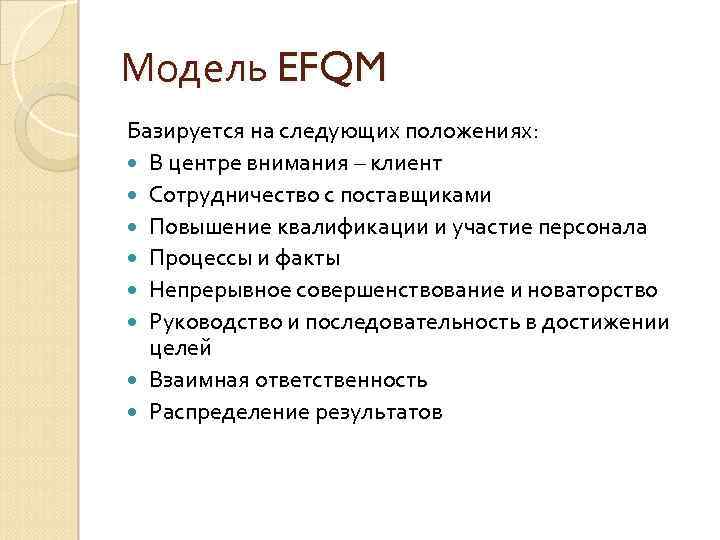 Модель EFQM

Базируется на следующих положениях:
- В центре внимания – клиент
- Сотрудничество с поставщиками
- Повышение квалификации и участие персонала
- Процессы и факты
- Непрерывное совершенствование и новаторство
- Руководство и последовательность в достижении целей
- Взаимная ответственность
- Распределение результатов